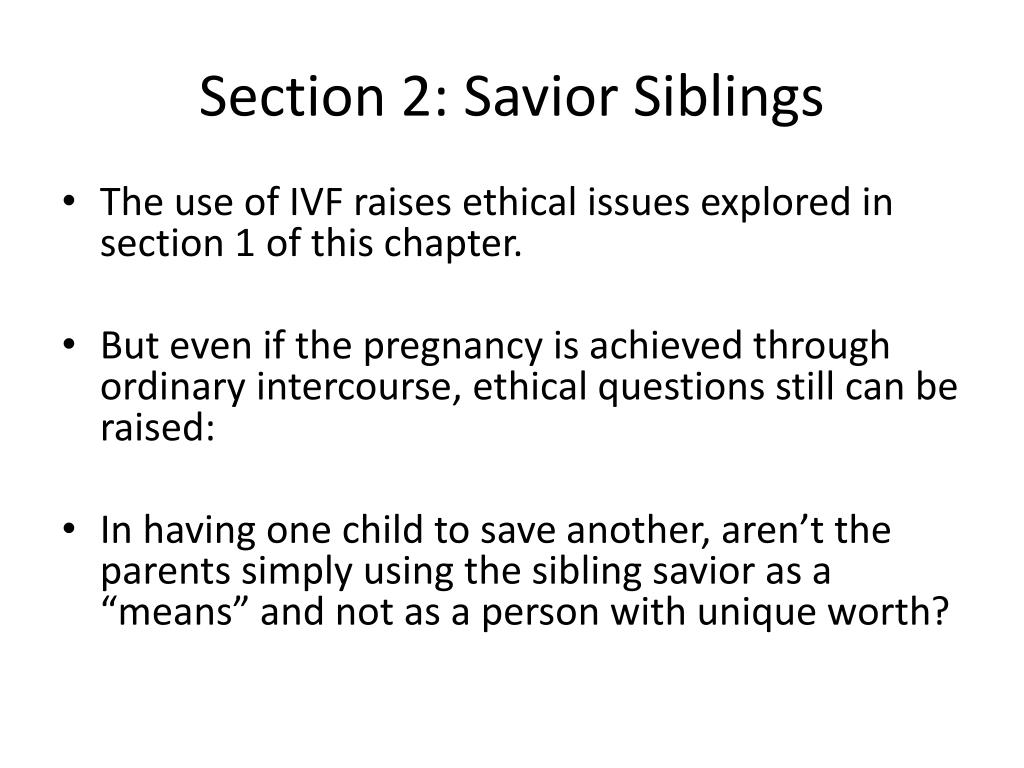 Section 2: Savior Siblings

• The use of IVF raises ethical issues explored in section 1 of this chapter.

• But even if the pregnancy is achieved through ordinary intercourse, ethical questions still can be raised:

• In having one child to save another, aren’t the parents simply using the sibling savior as a “means” and not as a person with unique worth?